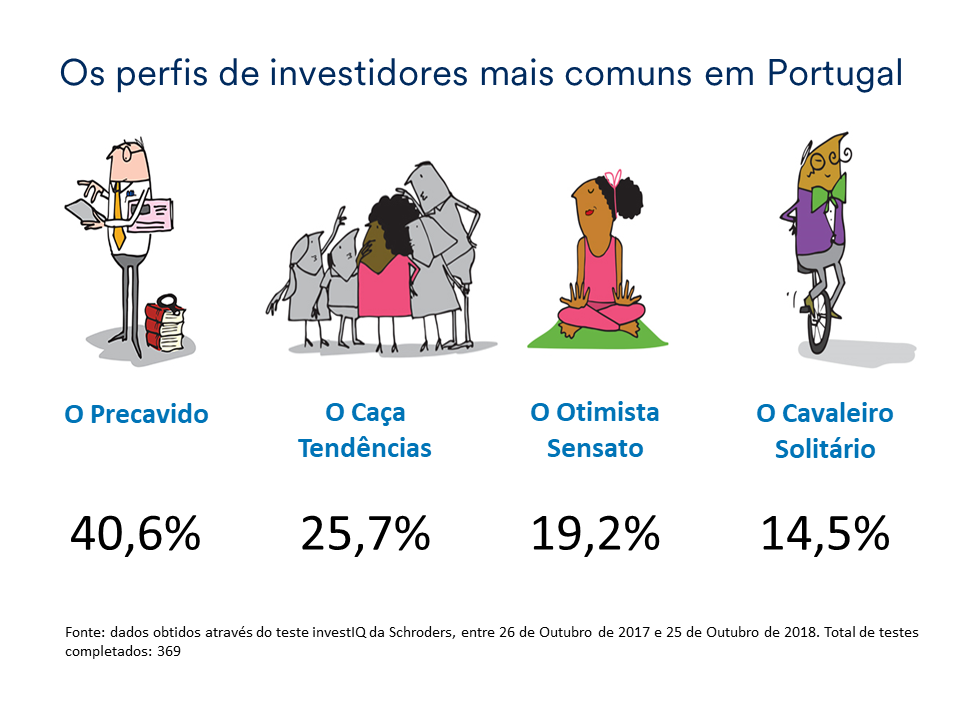 Os perfis de investidores mais comuns em Portugal

O Precavido

40,6%

O Caça Tendências

25,7%

O Otimista Sensato

19,2%

O Cavaleiro Solitário

14,5%

Fonte: dados obtidos através do teste investIQ da Schroders, entre 26 de Outubro de 2017 e 25 de Outubro de 2018. Total de testes completados: 369